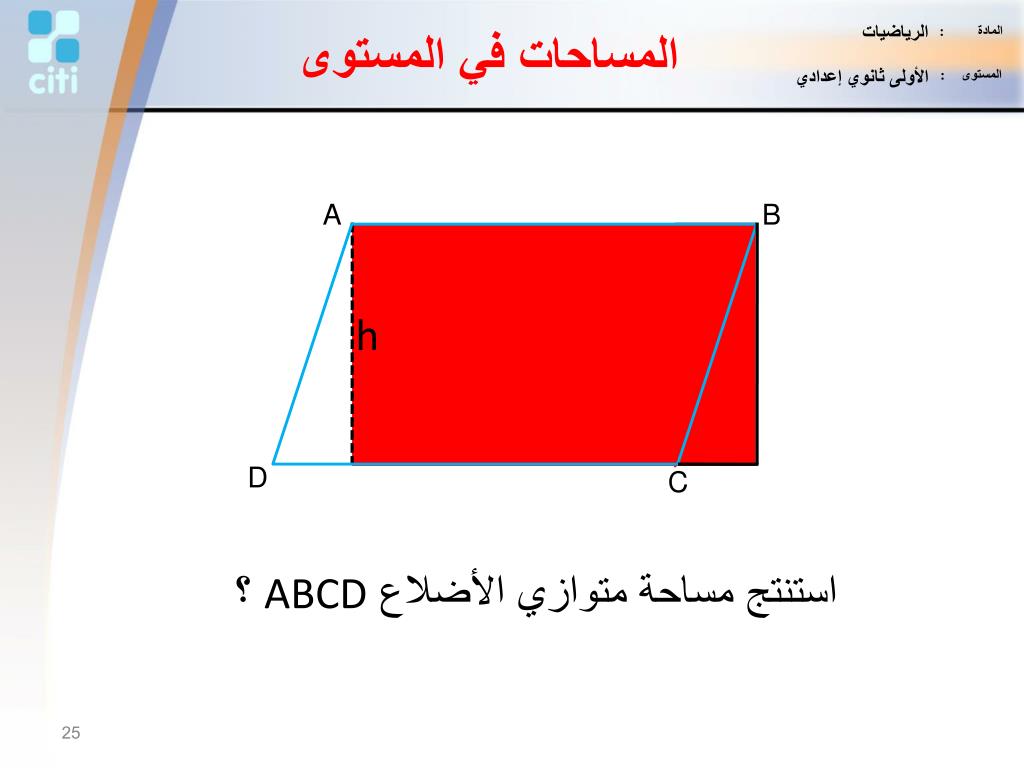 citi

المساحات في المستوى

المادة : الرياضيات
المستوى : الأولى ثانوي إعدادي

A
B
h
D
C

استنتج مساحة متوازي الأضلاع ABCD ؟

25